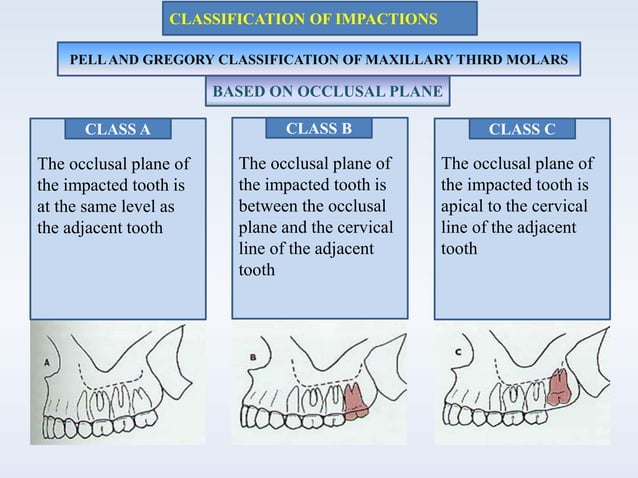 CLASSIFICATION OF IMPACTIONS

PELL AND GREGORY CLASSIFICATION OF MAXILLARY THIRD MOLARS

BASED ON OCCLUSAL PLANE

CLASS A

The occlusal plane of the impacted tooth is at the same level as the adjacent tooth

CLASS B

The occlusal plane of the impacted tooth is between the occlusal plane and the cervical line of the adjacent tooth

CLASS C

The occlusal plane of the impacted tooth is apical to the cervical line of the adjacent tooth

A

B

C